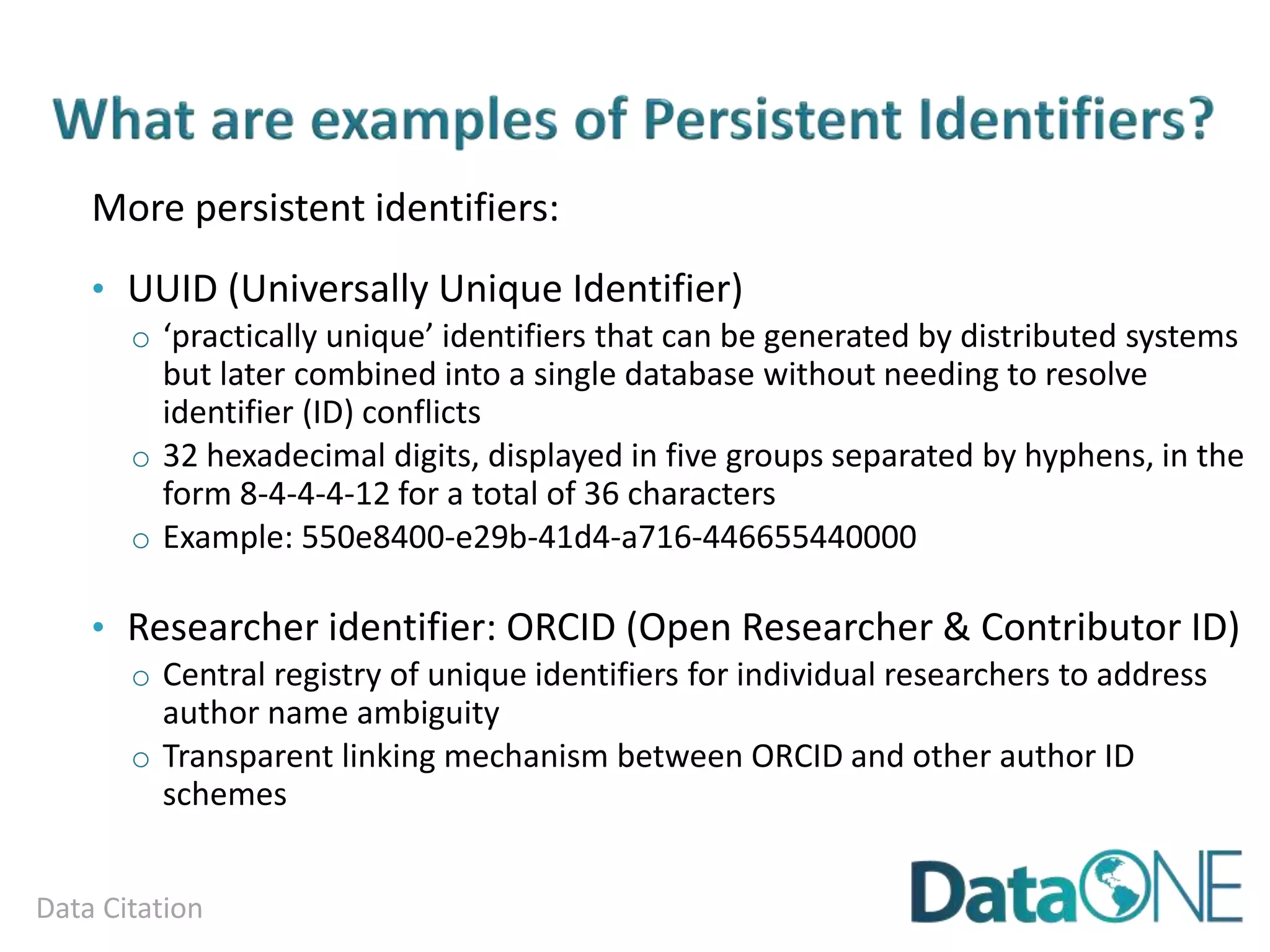 What are examples of Persistent Identifiers?

More persistent identifiers:

• UUID (Universally Unique Identifier)
  o ‘practically unique’ identifiers that can be generated by distributed systems but later combined into a single database without needing to resolve identifier (ID) conflicts
  o 32 hexadecimal digits, displayed in five groups separated by hyphens, in the form 8-4-4-4-12 for a total of 36 characters
  o Example: 550e8400-e29b-41d4-a716-446655440000

• Researcher identifier: ORCID (Open Researcher & Contributor ID)
  o Central registry of unique identifiers for individual researchers to address author name ambiguity
  o Transparent linking mechanism between ORCID and other author ID schemes

Data Citation

DataONE